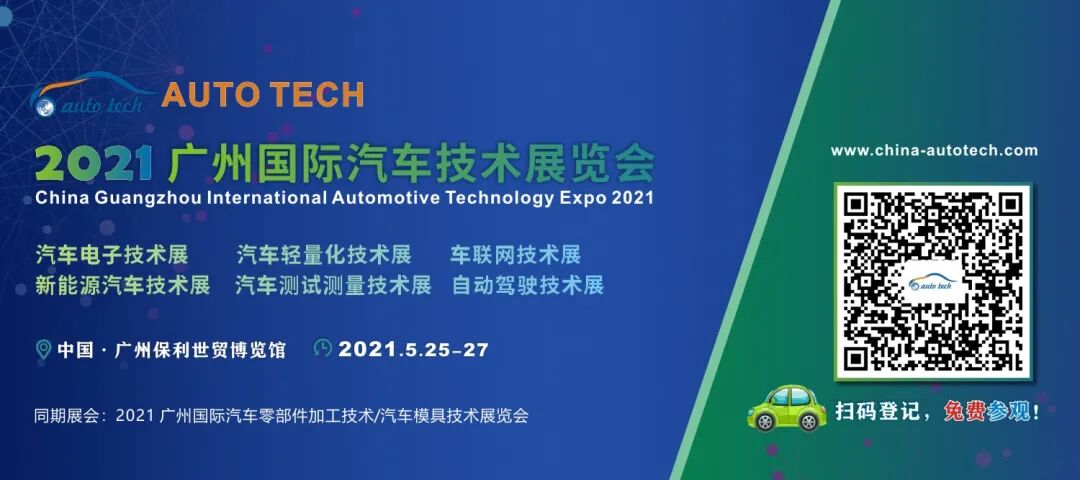 auto tech AUTO TECH

2021 广州国际汽车技术展览会
China Guangzhou International Automotive Technology Expo 2021

汽车电子技术展 汽车轻量化技术展 车联网技术展
新能源汽车技术展 汽车测试测量技术展 自动驾驶技术展

中国 · 广州保利世贸博览馆 2021.5.25-27

同期展会：2021 广州国际汽车零部件加工技术/汽车模具技术展览会

www.china-autotech.com

auto tech

扫码登记，免费参观！